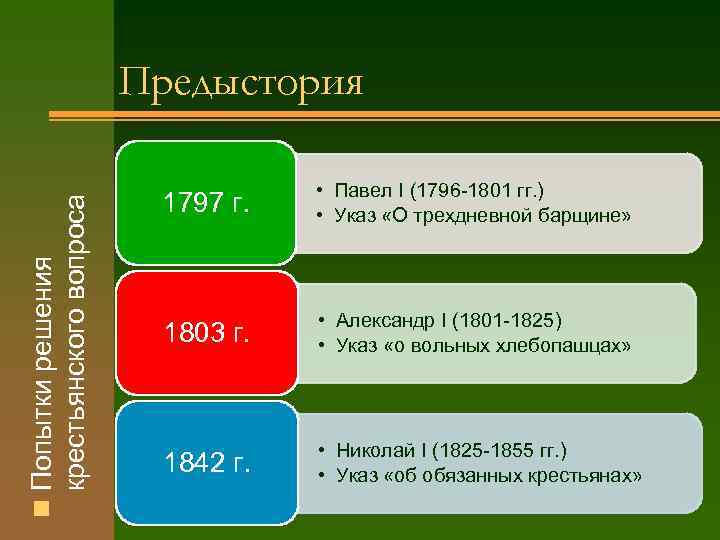 Предыстория

Попытки решения крестьянского вопроса

1797 г.

• Павел I (1796-1801 гг.)
• Указ «О трехдневной барщине»

1803 г.

• Александр I (1801-1825)
• Указ «о вольных хлебопашцах»

1842 г.

• Николай I (1825-1855 гг.)
• Указ «об обязанных крестьянах»